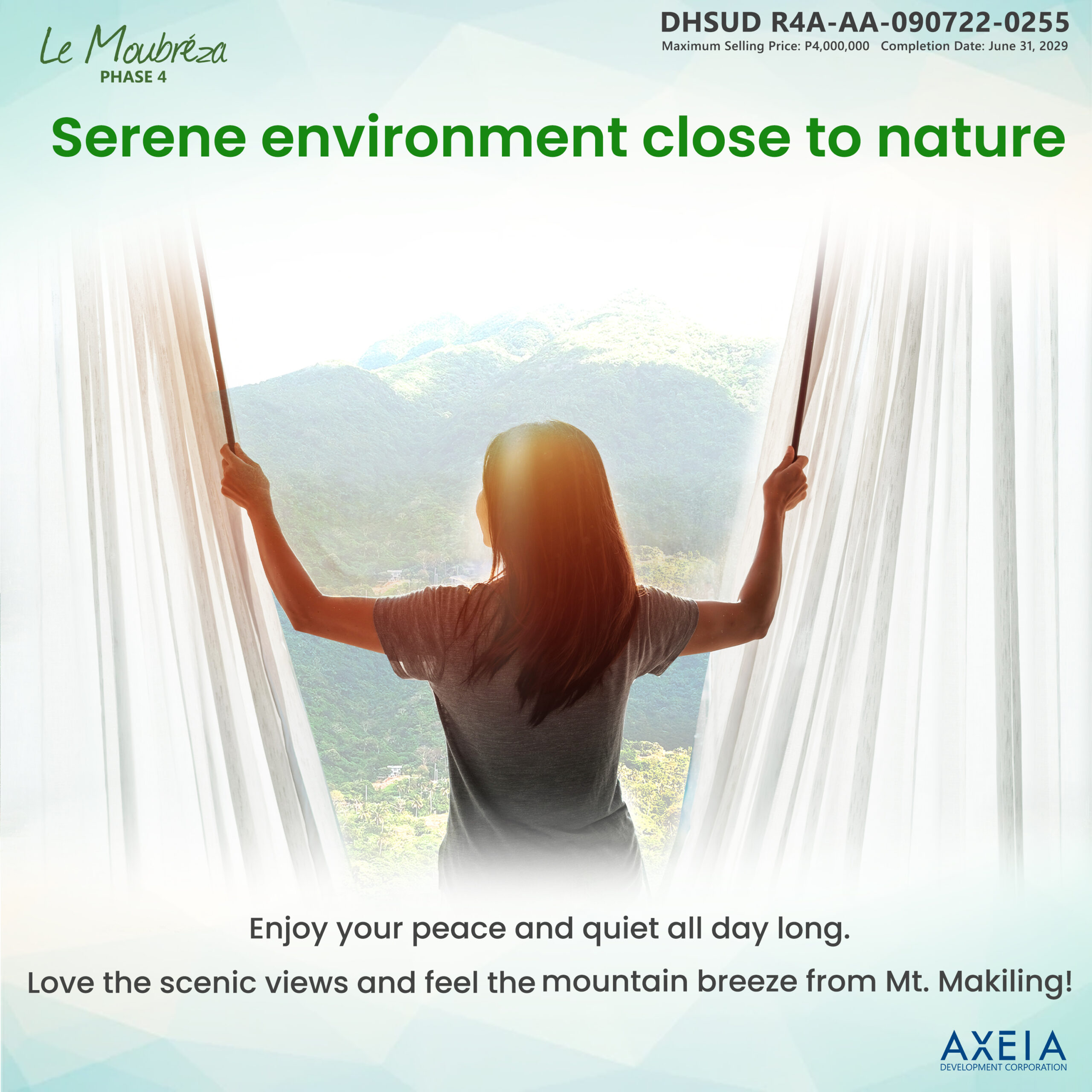 Le Moubréza
PHASE 4

DHSUD R4A-AA-090722-0255
Maximum Selling Price: P4,000,000 Completion Date: June 31, 2029

Serene environment close to nature

Enjoy your peace and quiet all day long.

Love the scenic views and feel the mountain breeze from Mt. Makiling!

AXEIA
DEVELOPMENT CORPORATION